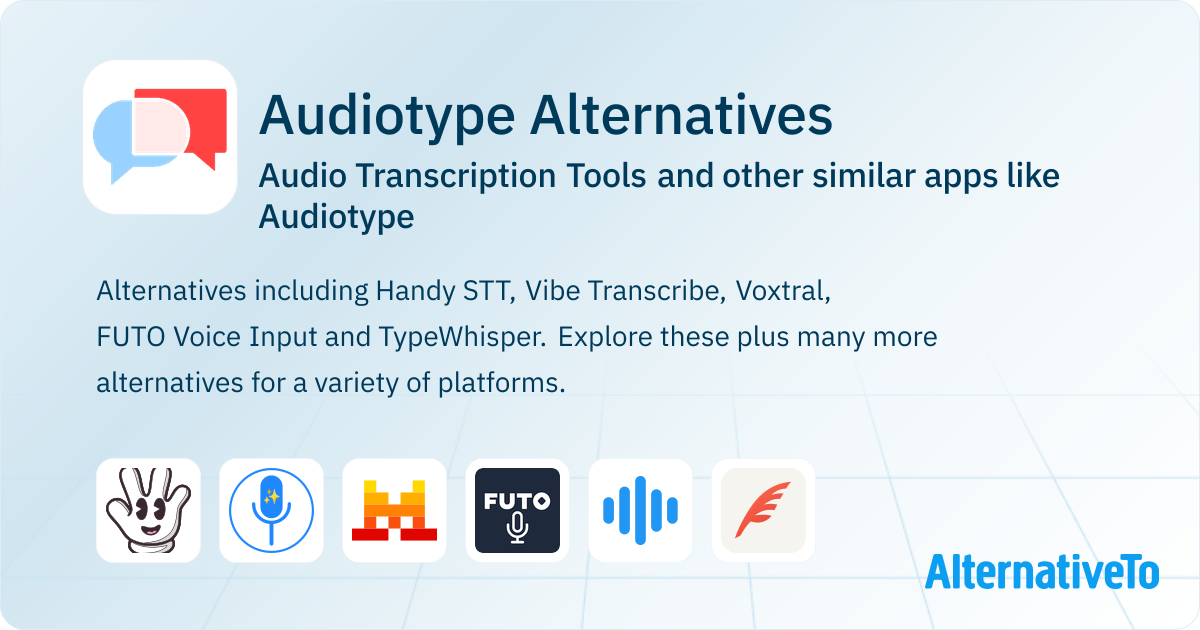 Audiotype Alternatives

Audio Transcription Tools and other similar apps like Audiotype

Alternatives including Handy STT, Vibe Transcribe, Voxtral, FUTO Voice Input and TypeWhisper. Explore these plus many more alternatives for a variety of platforms.

FUTO

AlternativeTo